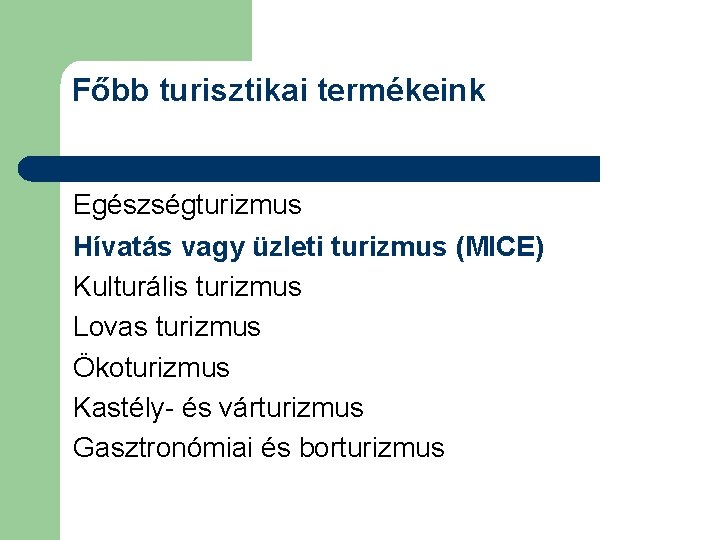 Főbb turisztikai termékeink

Egészségturizmus
Hívatás vagy üzleti turizmus (MICE)
Kulturális turizmus
Lovas turizmus
Ökoturizmus
Kastély- és várturizmus
Gasztronómiai és borturizmus